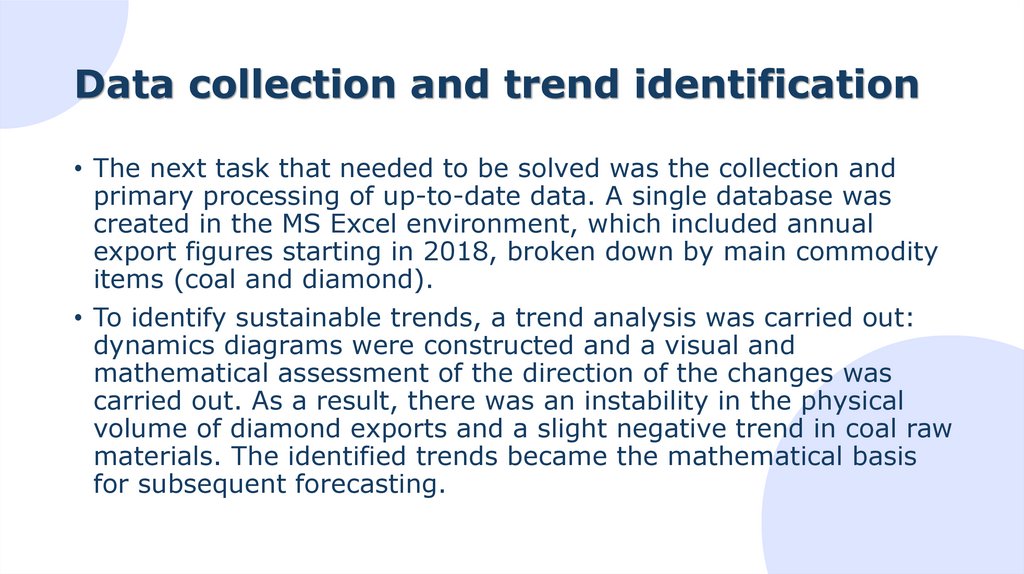 Data collection and trend identification

• The next task that needed to be solved was the collection and primary processing of up-to-date data. A single database was created in the MS Excel environment, which included annual export figures starting in 2018, broken down by main commodity items (coal and diamond).

• To identify sustainable trends, a trend analysis was carried out: dynamics diagrams were constructed and a visual and mathematical assessment of the direction of the changes was carried out. As a result, there was an instability in the physical volume of diamond exports and a slight negative trend in coal raw materials. The identified trends became the mathematical basis for subsequent forecasting.